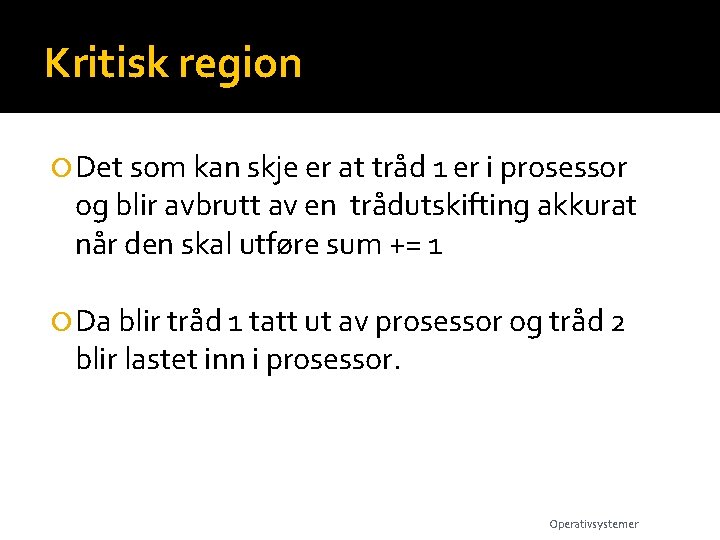 Kritisk region

Det som kan skje er at tråd 1 er i prosessor og blir avbrutt av en trådutskifting akkurat når den skal utføre sum += 1

Da blir tråd 1 tatt ut av prosessor og tråd 2 blir lastet inn i prosessor.

Operativsystemer